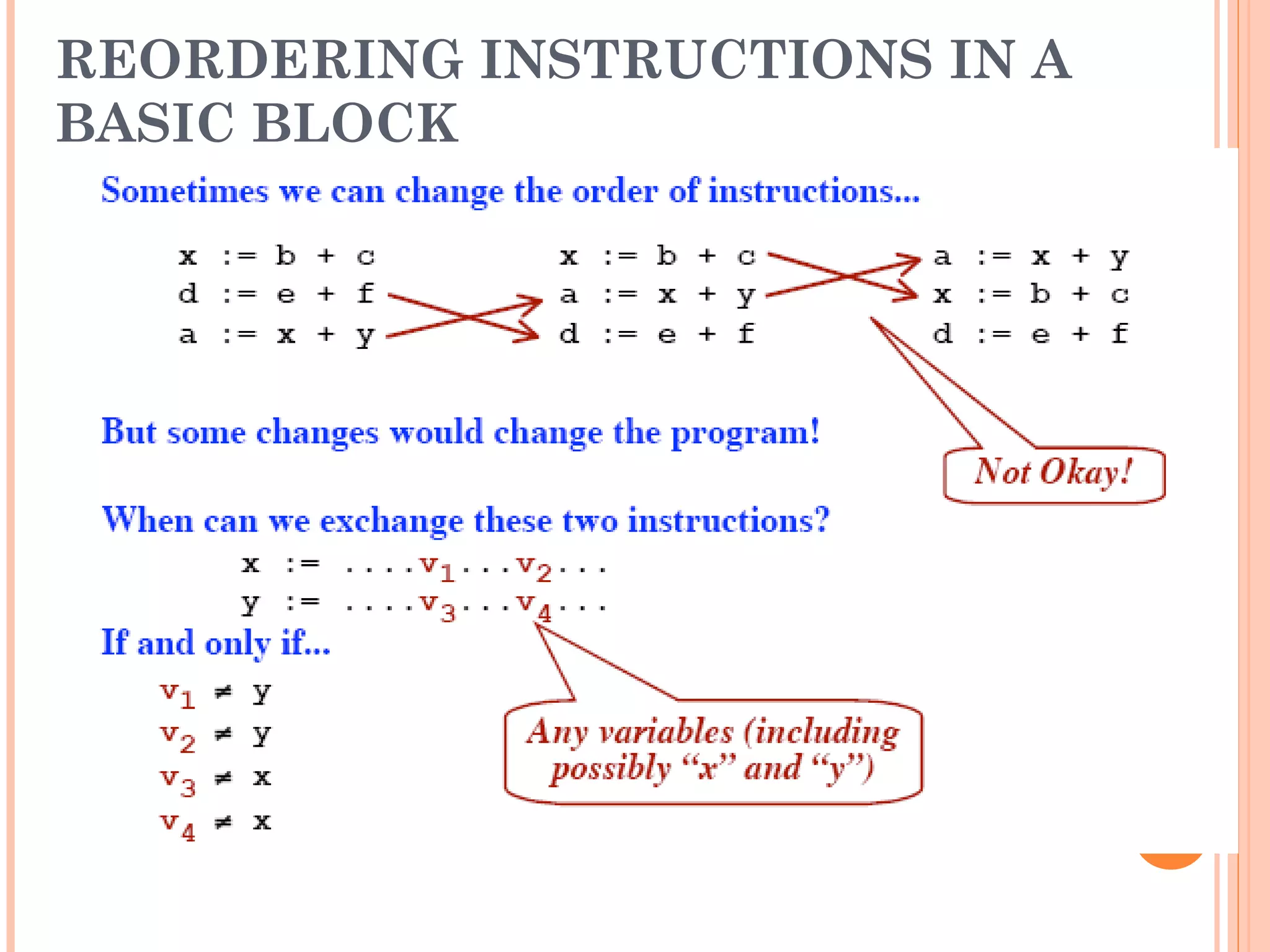 REORDERING INSTRUCTIONS IN A BASIC BLOCK

Sometimes we can change the order of instructions...

x := b + c
d := e + f
a := x + y

x := b + c
a := x + y
d := e + f

a := x + y
x := b + c
d := e + f

But some changes would change the program!

Not Okay!

When can we exchange these two instructions?

x := ....$v_1$...$v_2$...
y := ....$v_3$...$v_4$...

If and only if...

$v_1 \neq y$
$v_2 \neq y$
$v_3 \neq x$
$v_4 \neq x$

Any variables (including possibly “x” and “y”)